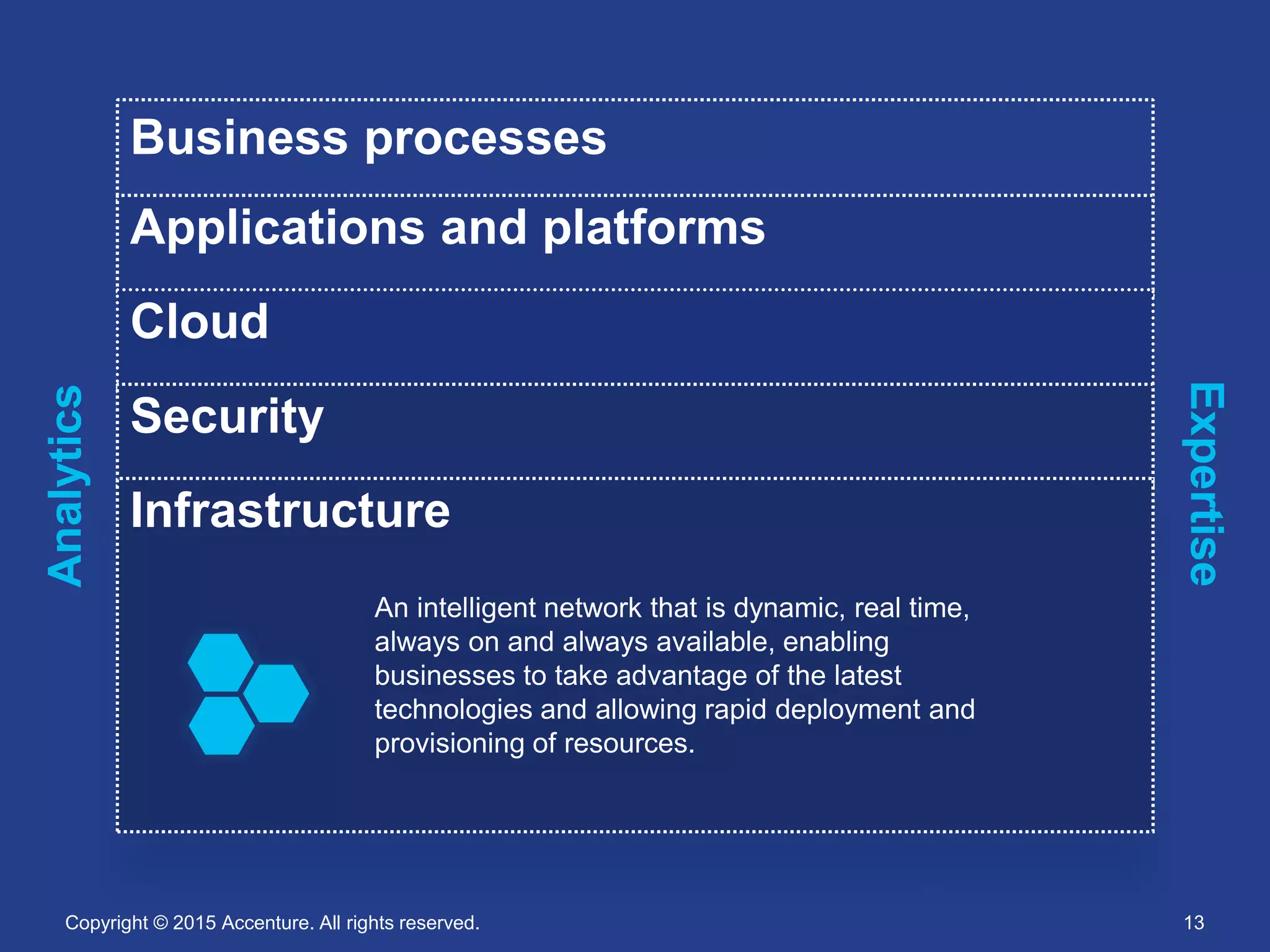 Analytics

Business processes

Applications and platforms

Cloud

Security

Infrastructure

An intelligent network that is dynamic, real time, always on and always available, enabling businesses to take advantage of the latest technologies and allowing rapid deployment and provisioning of resources.

Expertise

Copyright © 2015 Accenture. All rights reserved.

13